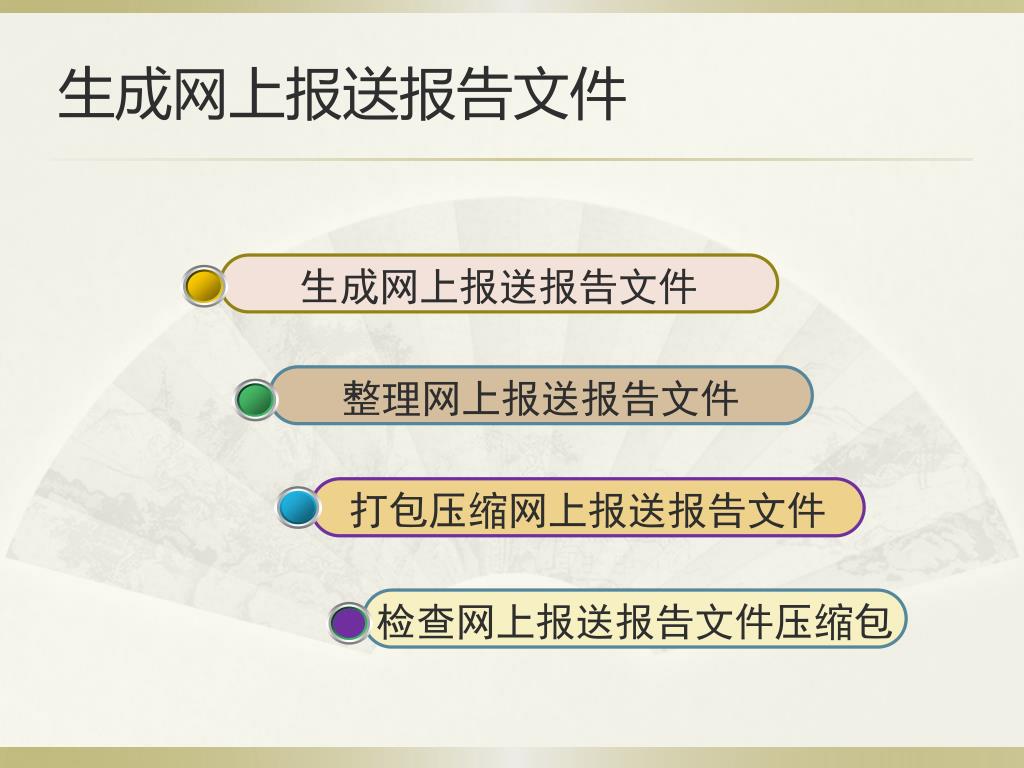 生成网上报送报告文件

生成网上报送报告文件

整理网上报送报告文件

打包压缩网上报送报告文件

检查网上报送报告文件压缩包